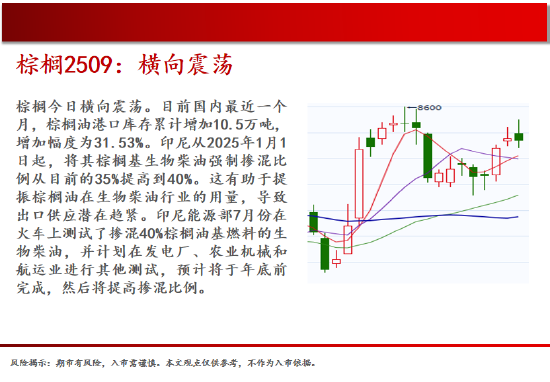 棕榈2509：横向震荡

棕榈今日横向震荡。目前国内最近一个月，棕榈油港口库存累计增加10.5万吨，增加幅度为31.53%。印尼从2025年1月1日起，将其棕榈基生物柴油强制掺混比例从目前的35%提高到40%。这有助于提振棕榈油在生物柴油行业的用量，导致出口供应潜在趋紧。印尼能源部7月份在火车上测试了掺混40%棕榈油基燃料的生物柴油，并计划在发电厂、农业机械和航运业进行其他测试，预计将于年底前完成，然后将提高掺混比例。

8600

风险揭示：期市有风险，入市需谨慎。本文观点仅供参考，不作为入市依据。